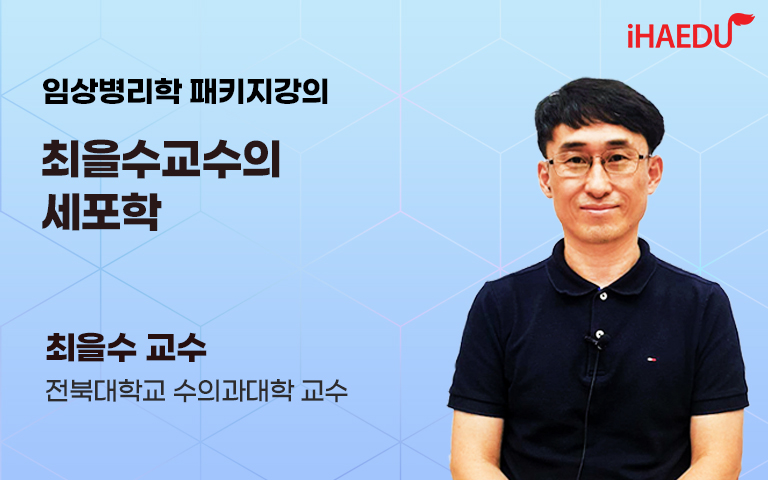 iHAEDU

임상병리학 패키지강의

최을수교수의 세포학

최을수 교수

전북대학교 수의과대학 교수